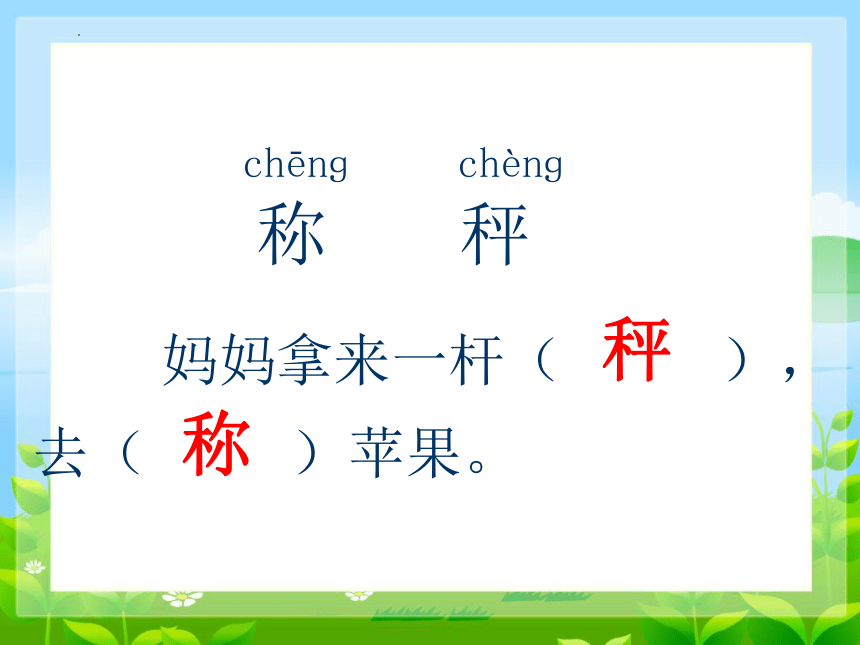 chēng chèng
称 秤

妈妈拿来一杆（ 秤 ），去（ 称 ）苹果。